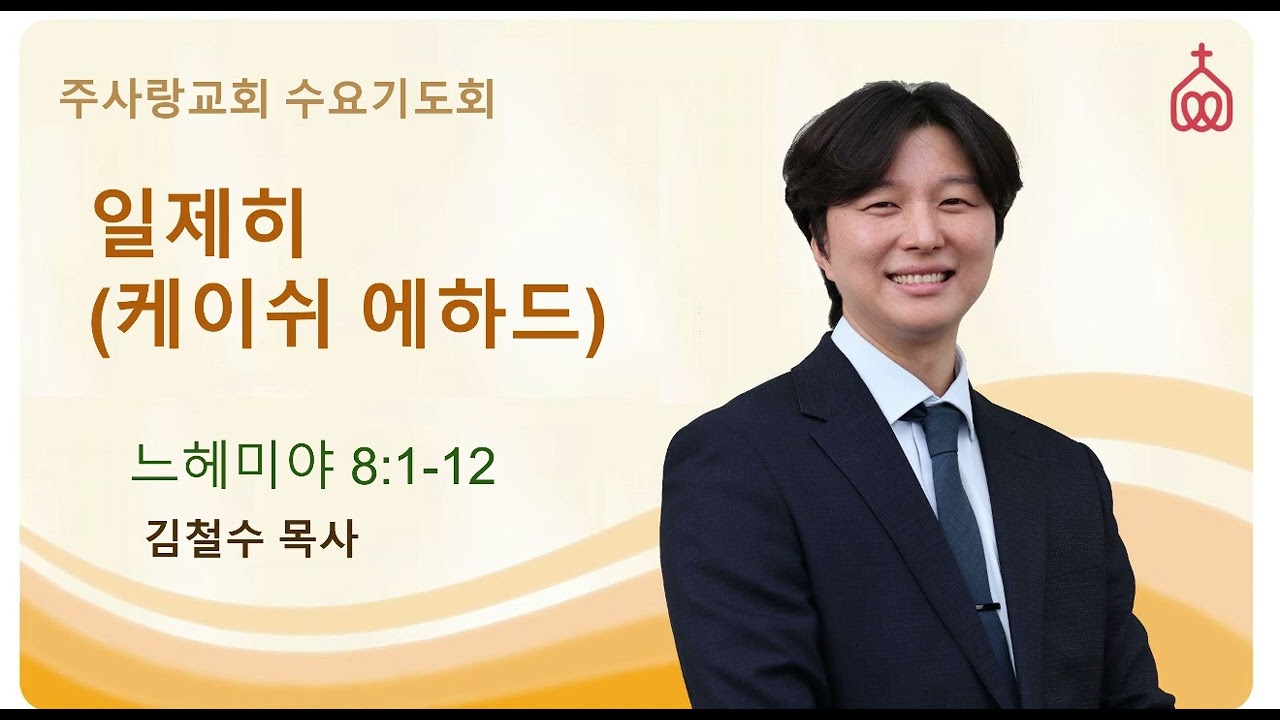 주사랑교회 수요기도회

일제히
(케이쉬 에하드)

느헤미야 8:1-12

김철수 목사